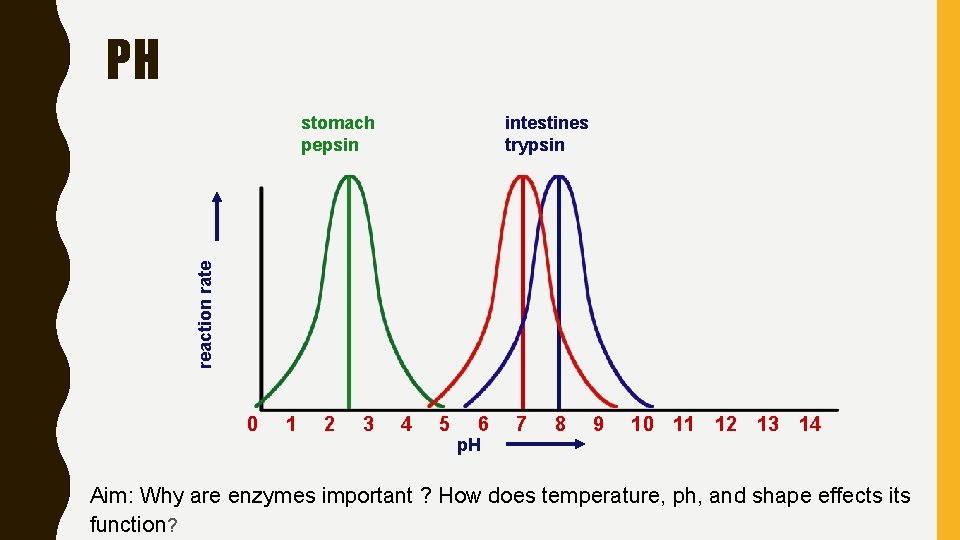 PH

stomach pepsin

intestines trypsin

reaction rate

0 1 2 3 4 5 6 7 8 9 10 11 12 13 14

pH

Aim: Why are enzymes important ? How does temperature, ph, and shape effects its function?